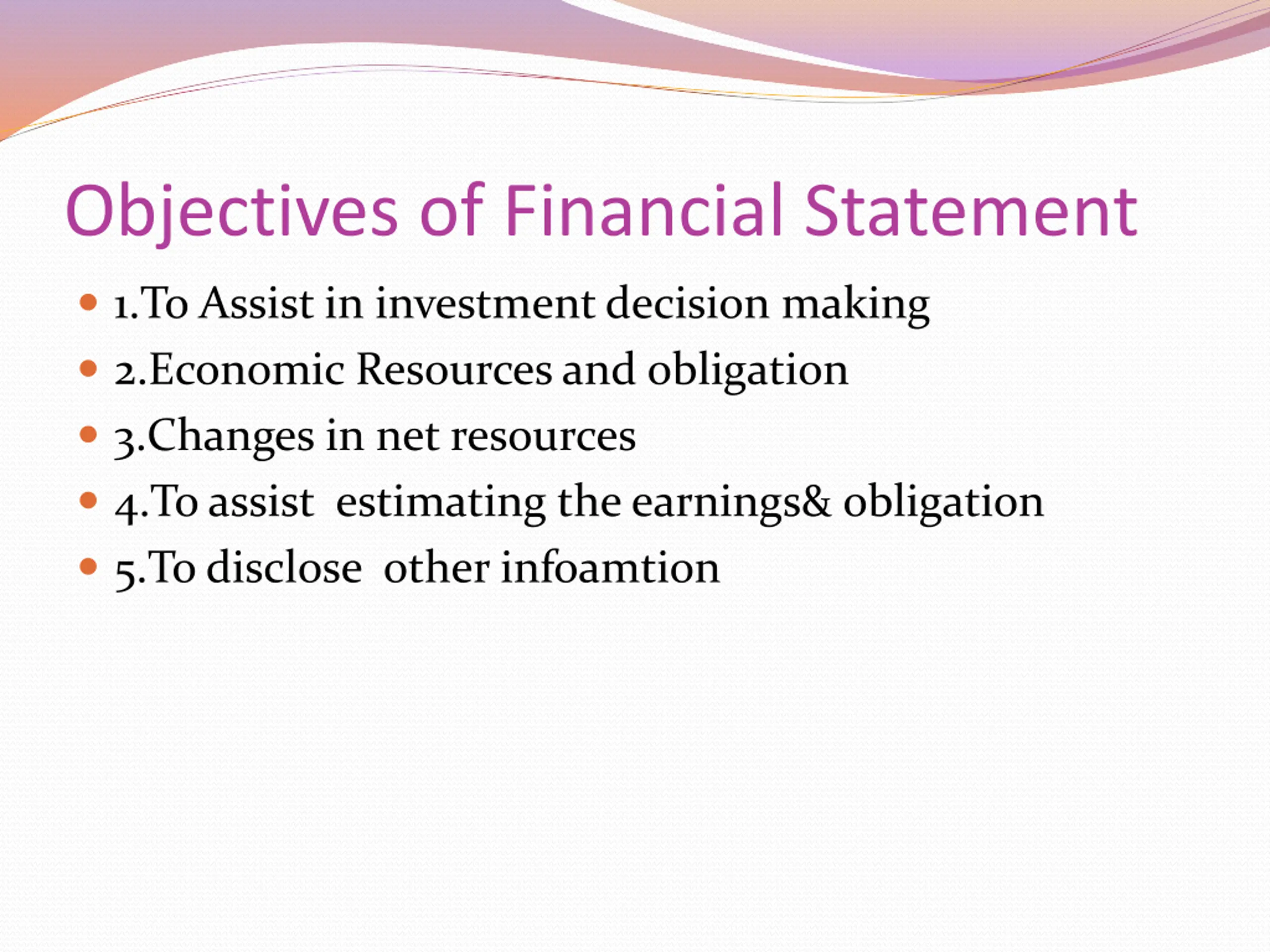 Objectives of Financial Statement

- 1.To Assist in investment decision making
- 2.Economic Resources and obligation
- 3.Changes in net resources
- 4.To assist estimating the earnings& obligation
- 5.To disclose other infoamtion